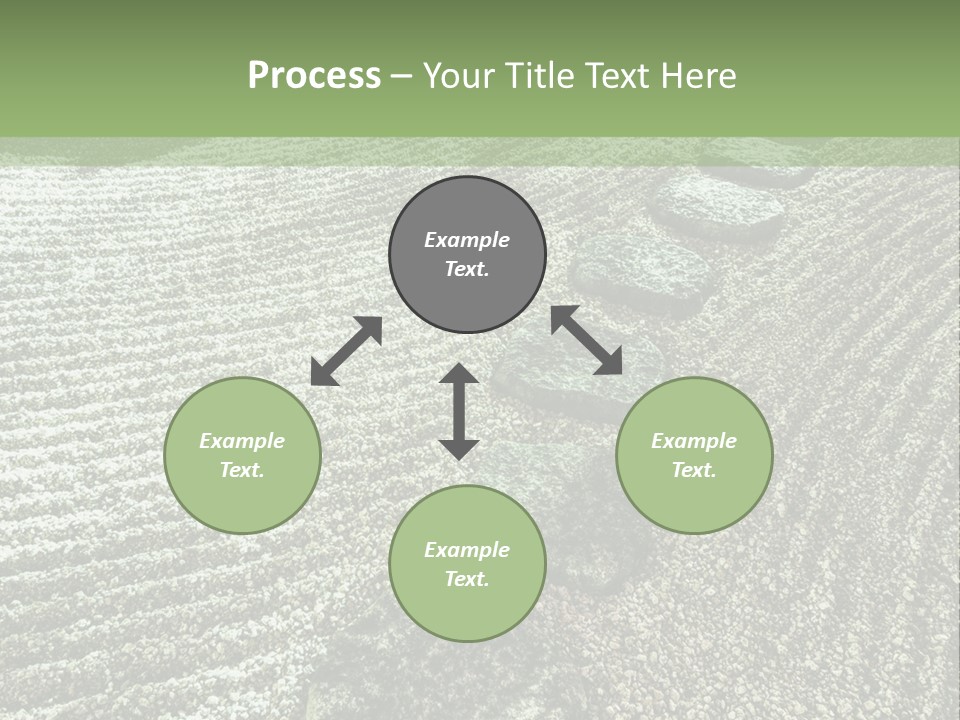 Process – Your Title Text Here

Example Text.

Example Text.

Example Text.

Example Text.